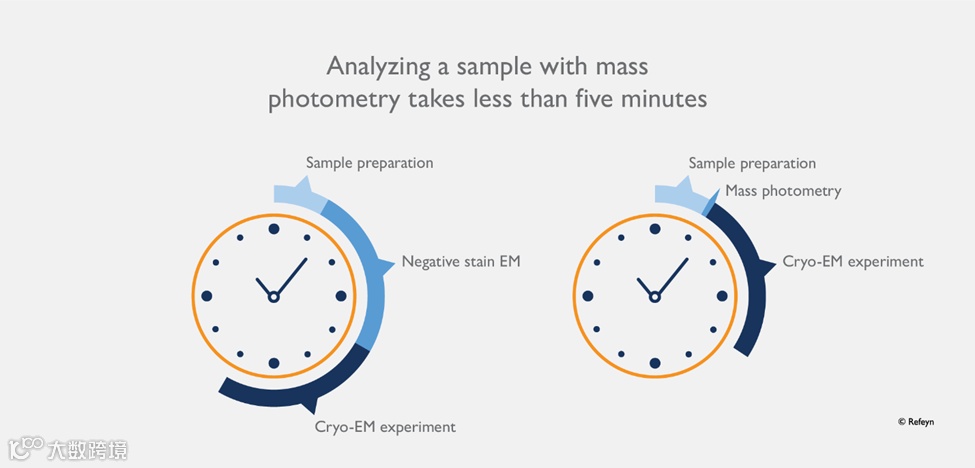 Analyzing a sample with mass photometry takes less than five minutes

Sample preparation

Negative stain EM

Cryo-EM experiment

Sample preparation

Mass photometry

Cryo-EM experiment

© Refeyn

大数跨境